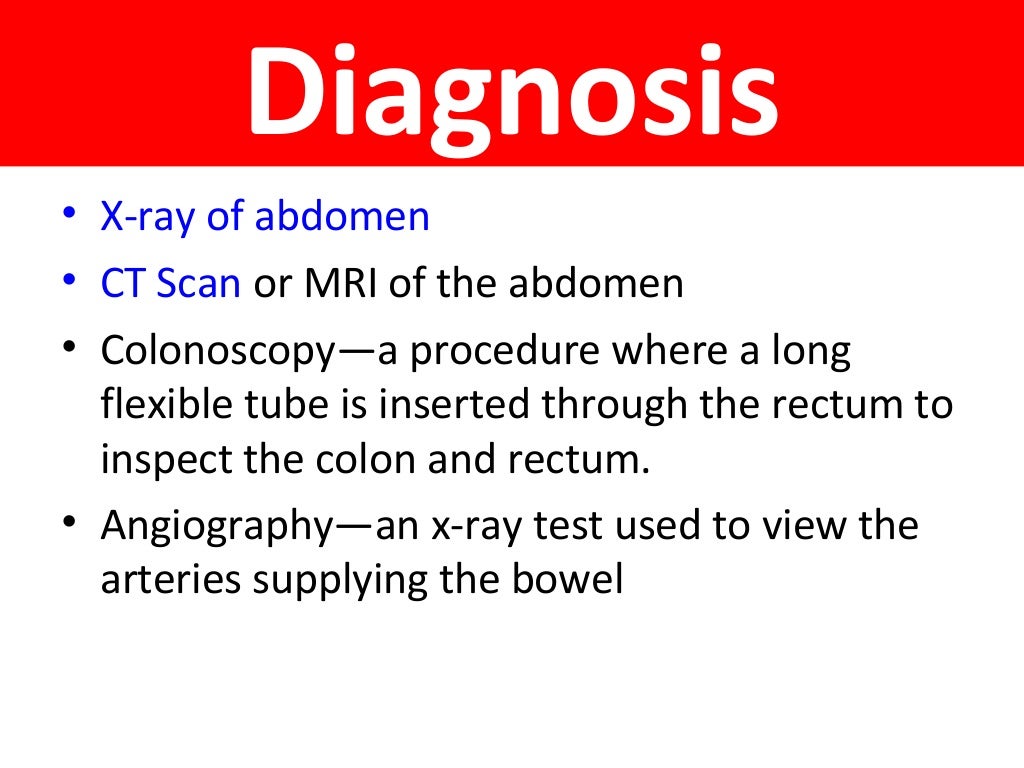 Diagnosis

• X-ray of abdomen
• CT Scan or MRI of the abdomen
• Colonoscopy—a procedure where a long flexible tube is inserted through the rectum to inspect the colon and rectum.
• Angiography—an x-ray test used to view the arteries supplying the bowel